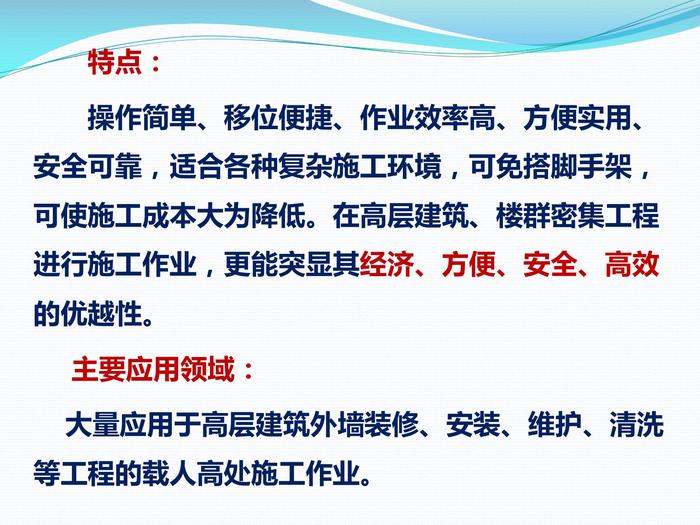 特点：

操作简单、移位便捷、作业效率高、方便实用、安全可靠，适合各种复杂施工环境，可免搭脚手架，可使施工成本大为降低。在高层建筑、楼群密集工程进行施工作业，更能突显其经济、方便、安全、高效的优越性。

主要应用领域：

大量应用于高层建筑外墙装修、安装、维护、清洗等工程的载人高处施工作业。